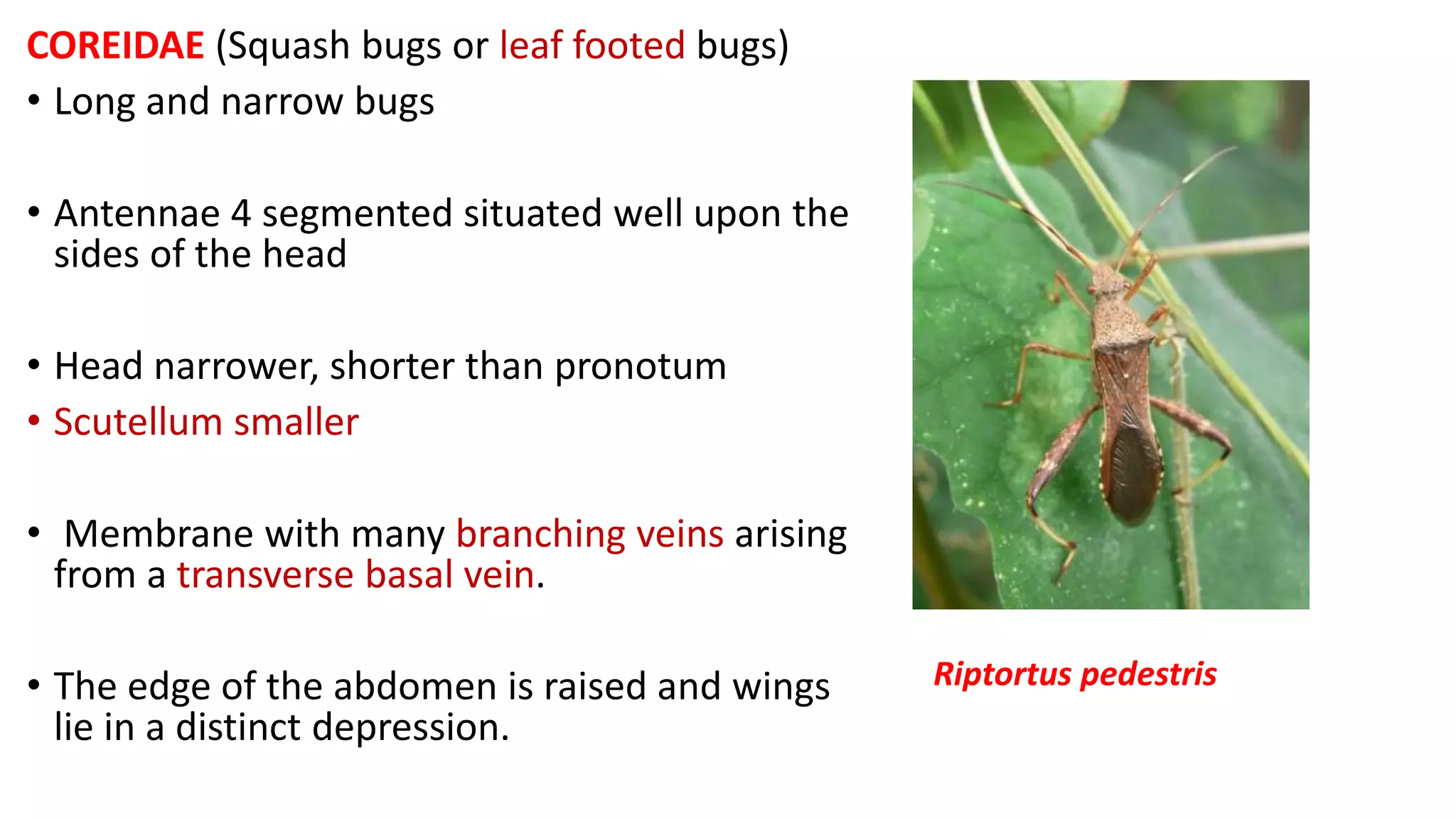 COREIDAE (Squash bugs or leaf footed bugs)

• Long and narrow bugs

• Antennae 4 segmented situated well upon the sides of the head

• Head narrower, shorter than pronotum

• Scutellum smaller

• Membrane with many branching veins arising from a transverse basal vein.

• The edge of the abdomen is raised and wings lie in a distinct depression.

Riptortus pedestris